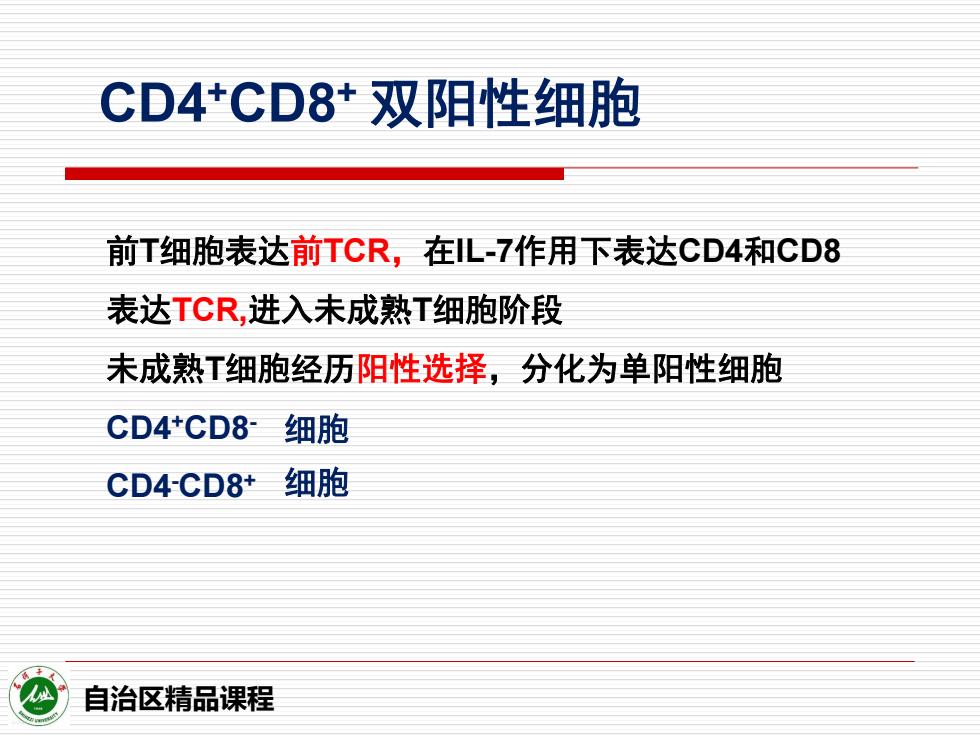 $CD4^+CD8^+$ 双阳性细胞

前T细胞表达前TCR，在IL-7作用下表达CD4和CD8

表达TCR,进入未成熟T细胞阶段

未成熟T细胞经历阳性选择，分化为单阳性细胞

$CD4^+CD8^-$ 细胞

$CD4^-CD8^+$ 细胞

自治区精品课程